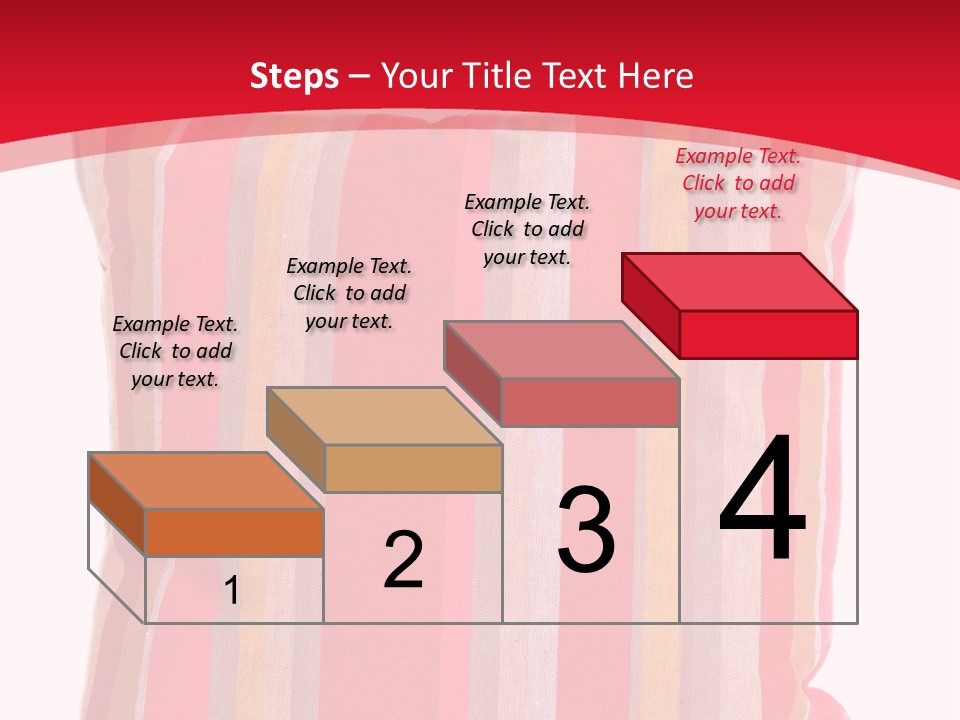 Steps – Your Title Text Here

Example Text. Click to add your text.

Example Text. Click to add your text.

Example Text. Click to add your text.

Example Text. Click to add your text.

1

2

3

4